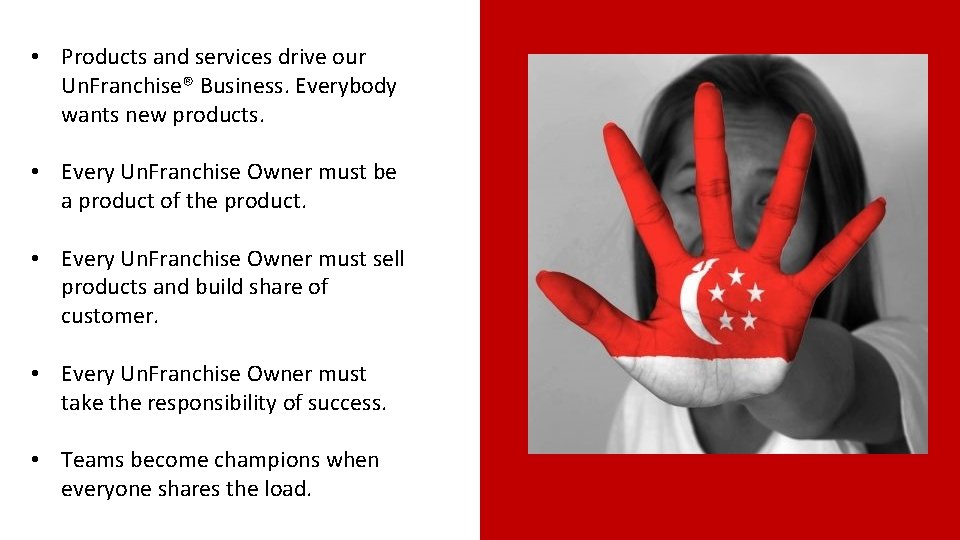 • Products and services drive our UnFranchise® Business. Everybody wants new products.

• Every UnFranchise Owner must be a product of the product.

• Every UnFranchise Owner must sell products and build share of customer.

• Every UnFranchise Owner must take the responsibility of success.

• Teams become champions when everyone shares the load.